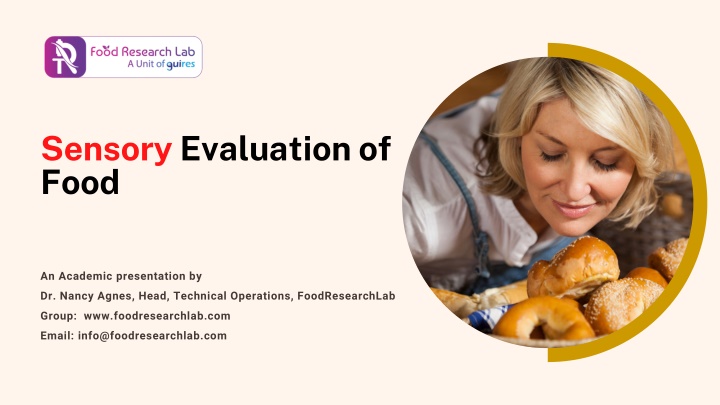 Food Research Lab
A Unit of guires

Sensory Evaluation of Food

An Academic presentation by
Dr. Nancy Agnes, Head, Technical Operations, FoodResearchLab
Group: www.foodresearchlab.com
Email: info@foodresearchlab.com